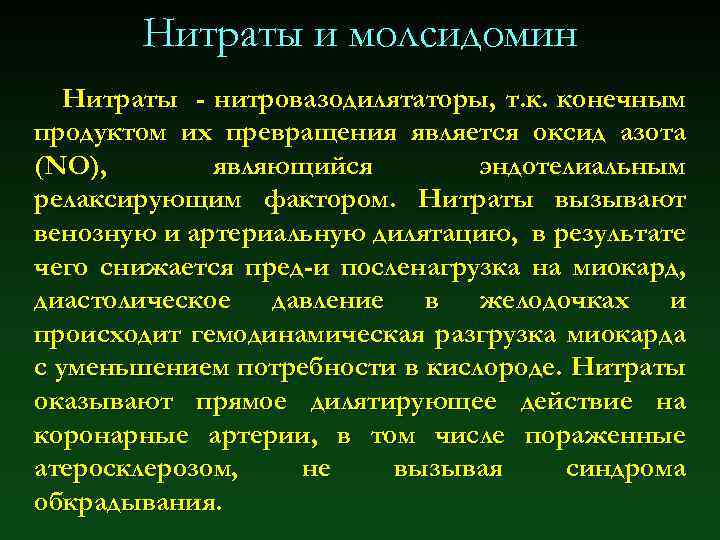 Нитраты и молсидомин

Нитраты - нитровазодилятаторы, т.к. конечным продуктом их превращения является оксид азота (NO), являющийся эндотелиальным релаксирующим фактором. Нитраты вызывают венозную и артериальную дилятацию, в результате чего снижается пред-и посленагрузка на миокард, диастолическое давление в желодочках и происходит гемодинамическая разгрузка миокарда с уменьшением потребности в кислороде. Нитраты оказывают прямое дилятирующее действие на коронарные артерии, в том числе пораженные атеросклерозом, не вызывая синдрома обкрадывания.